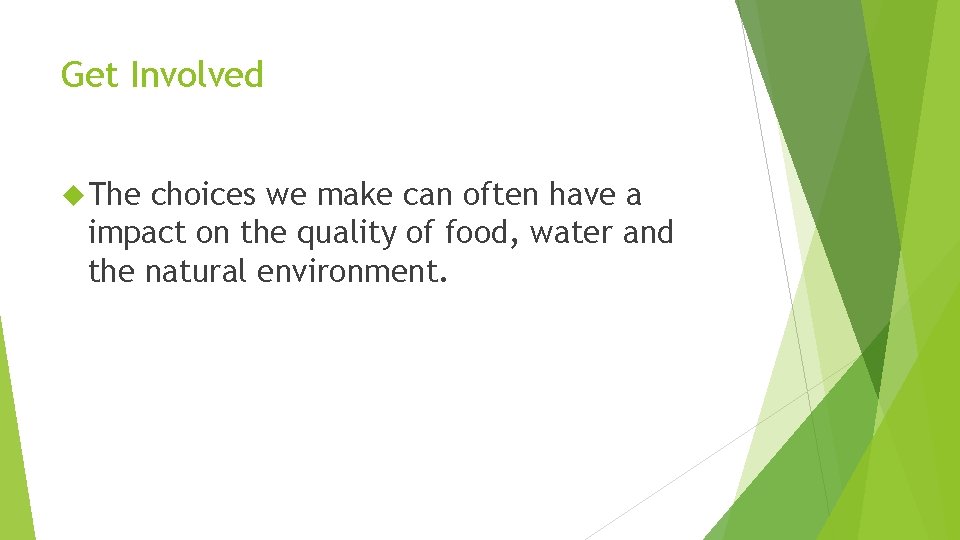 Get Involved

The choices we make can often have a impact on the quality of food, water and the natural environment.